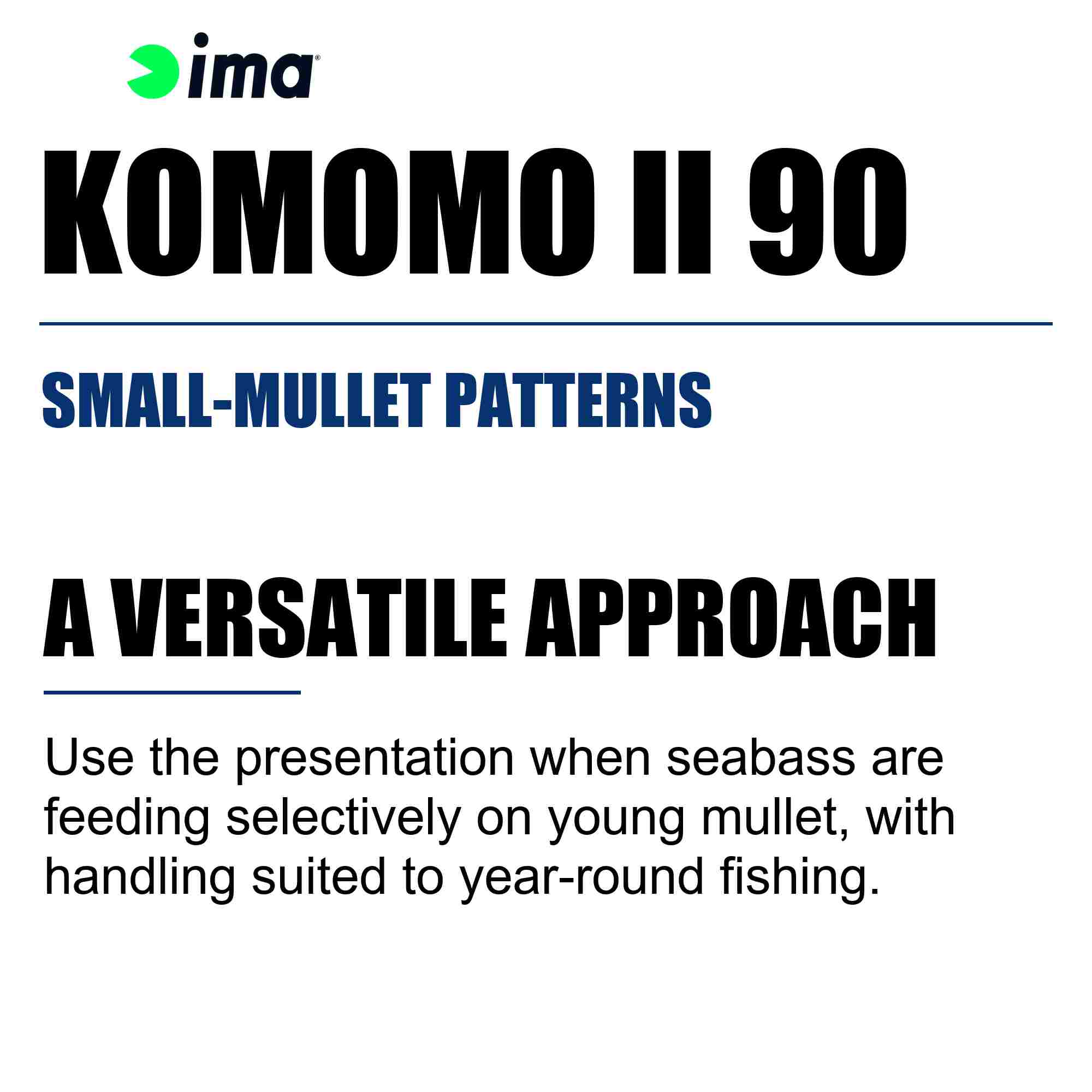 ima®

KOMOMO II 90

SMALL-MULLET PATTERNS

A VERSATILE APPROACH

Use the presentation when seabass are feeding selectively on young mullet, with handling suited to year-round fishing.